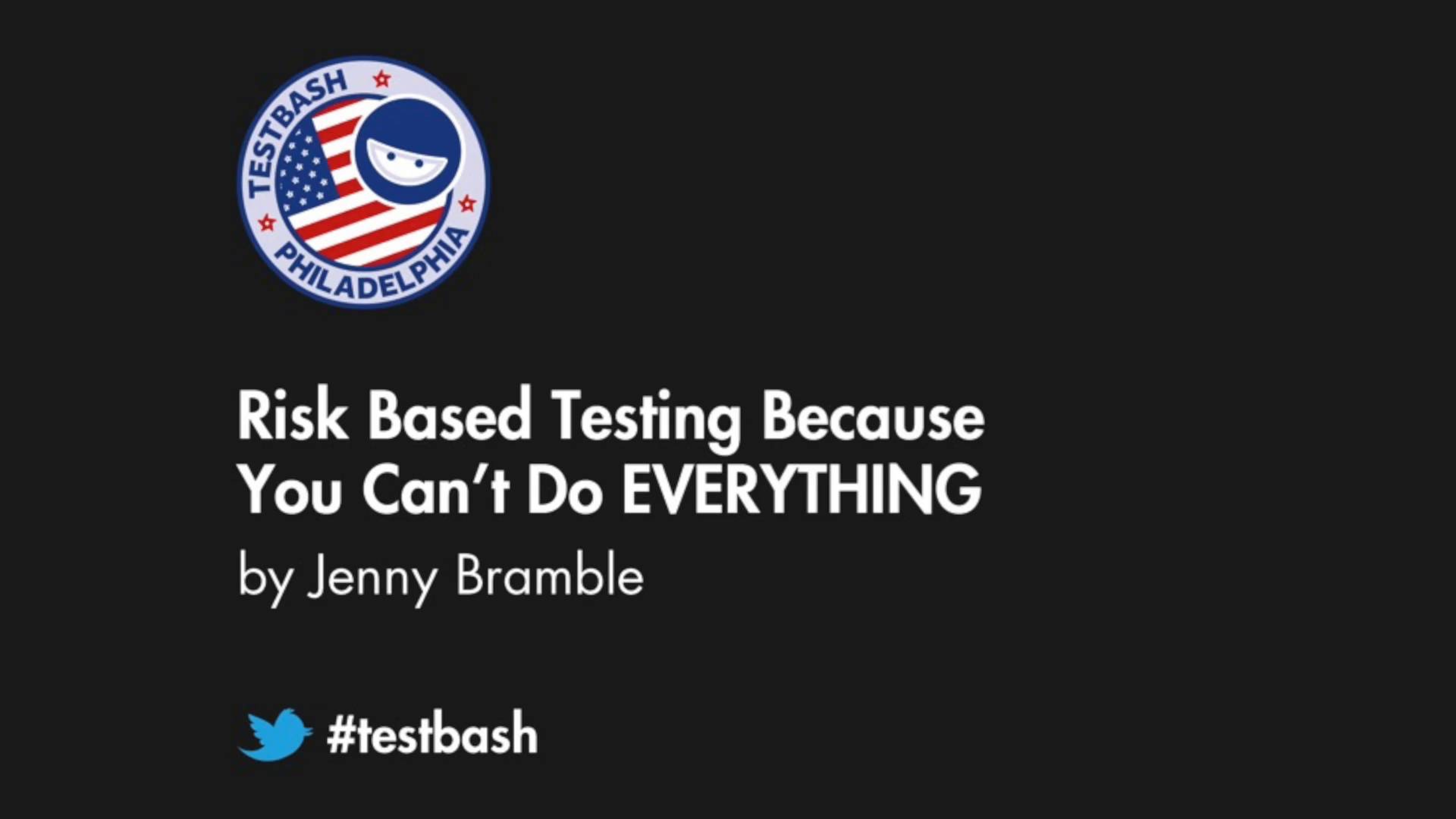 TESTBASH
PHILADELPHIA

Risk Based Testing Because You Can't Do EVERYTHING

by Jenny Bramble

#testbash